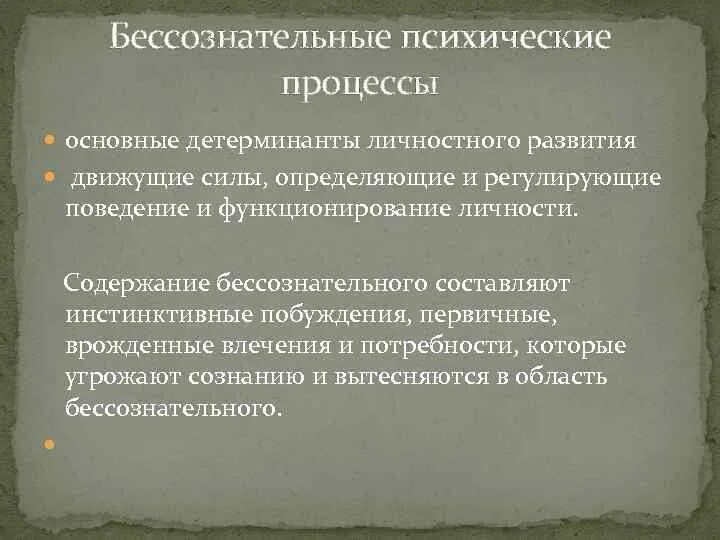 Бессознательные психические процессы

основные детерминанты личностного развития

движущие силы, определяющие и регулирующие поведение и функционирование личности.

Содержание бессознательного составляют инстинктивные побуждения, первичные, врожденные влечения и потребности, которые угрожают сознанию и вытесняются в область бессознательного.